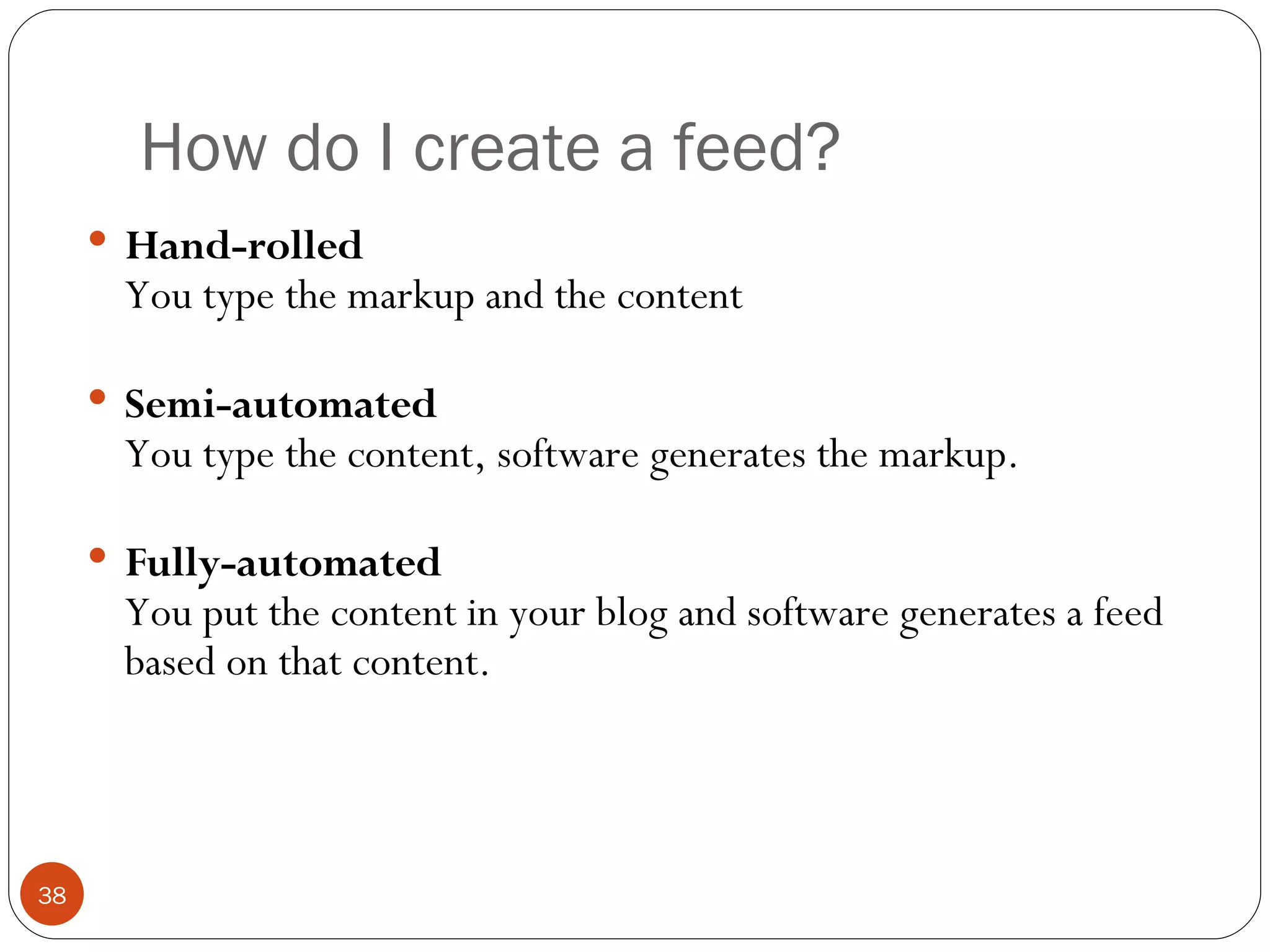 How do I create a feed?

• Hand-rolled
You type the markup and the content

• Semi-automated
You type the content, software generates the markup.

• Fully-automated
You put the content in your blog and software generates a feed based on that content.

38